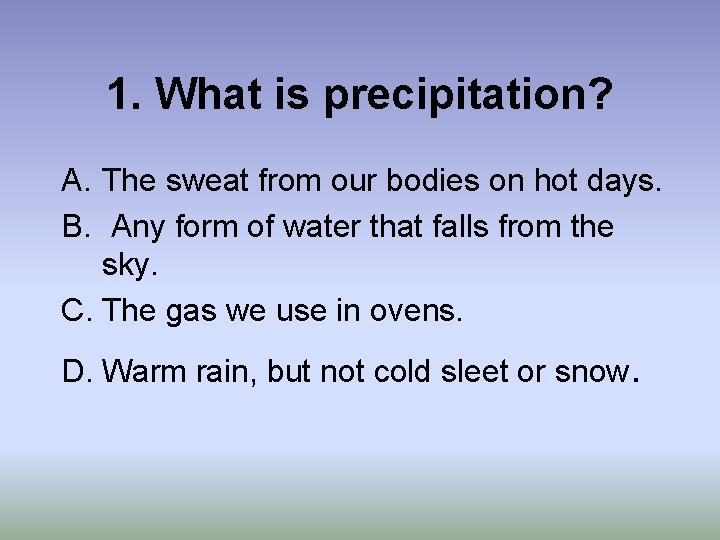 1. What is precipitation?

A. The sweat from our bodies on hot days.
B. Any form of water that falls from the sky.
C. The gas we use in ovens.
D. Warm rain, but not cold sleet or snow.